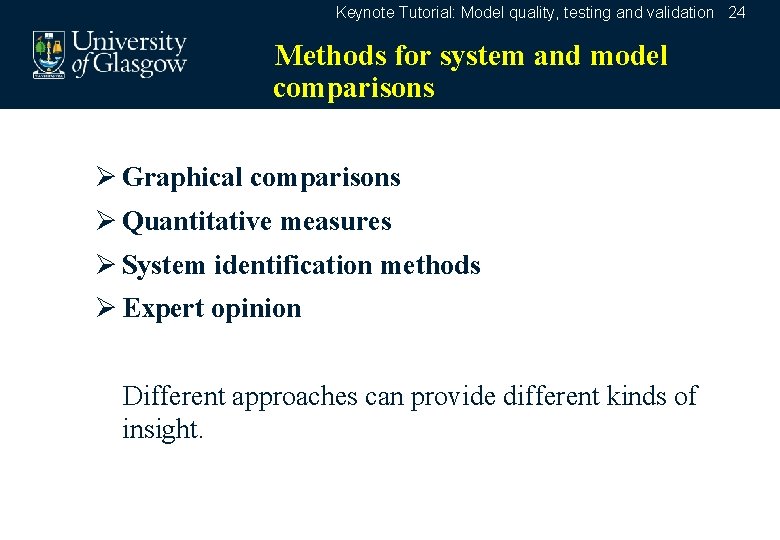 Keynote Tutorial: Model quality, testing and validation 24

University of Glasgow

Methods for system and model comparisons

➢ Graphical comparisons
➢ Quantitative measures
➢ System identification methods
➢ Expert opinion

Different approaches can provide different kinds of insight.